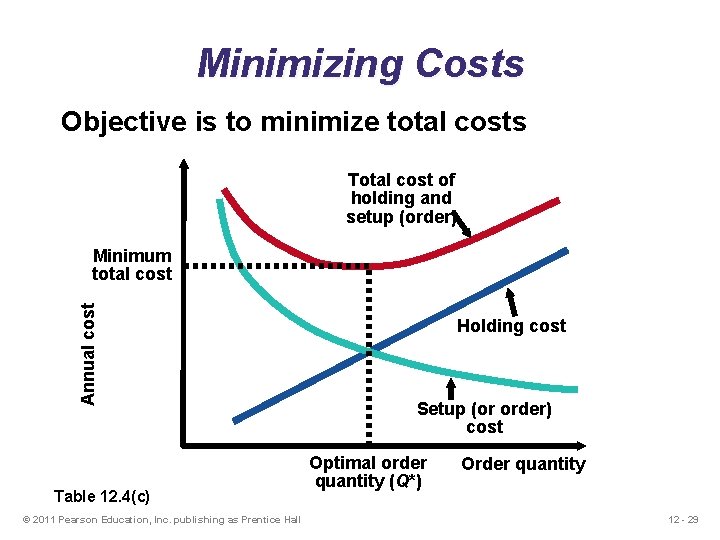 Minimizing Costs

Objective is to minimize total costs

Total cost of holding and setup (order)

Minimum total cost

Annual cost

Holding cost

Setup (or order) cost

Optimal order quantity ($Q^*$)

Order quantity

Table 12.4(c)

© 2011 Pearson Education, Inc. publishing as Prentice Hall

12 - 29